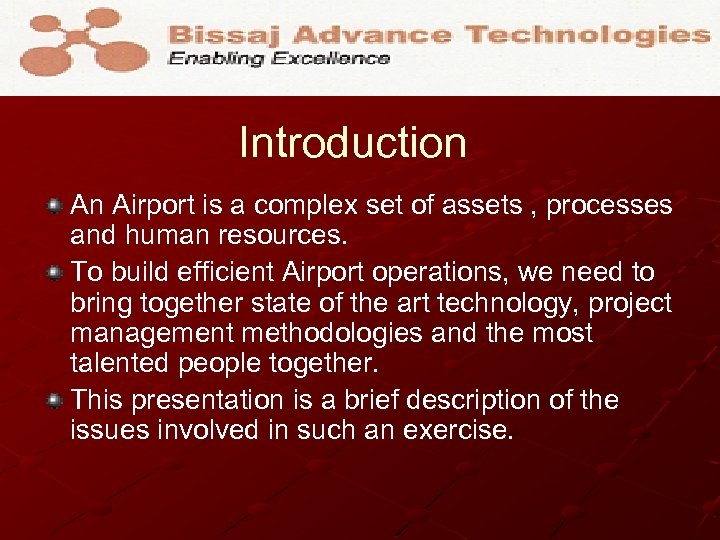 Bissaj Advance Technologies
Enabling Excellence

Introduction

An Airport is a complex set of assets , processes and human resources.

To build efficient Airport operations, we need to bring together state of the art technology, project management methodologies and the most talented people together.

This presentation is a brief description of the issues involved in such an exercise.